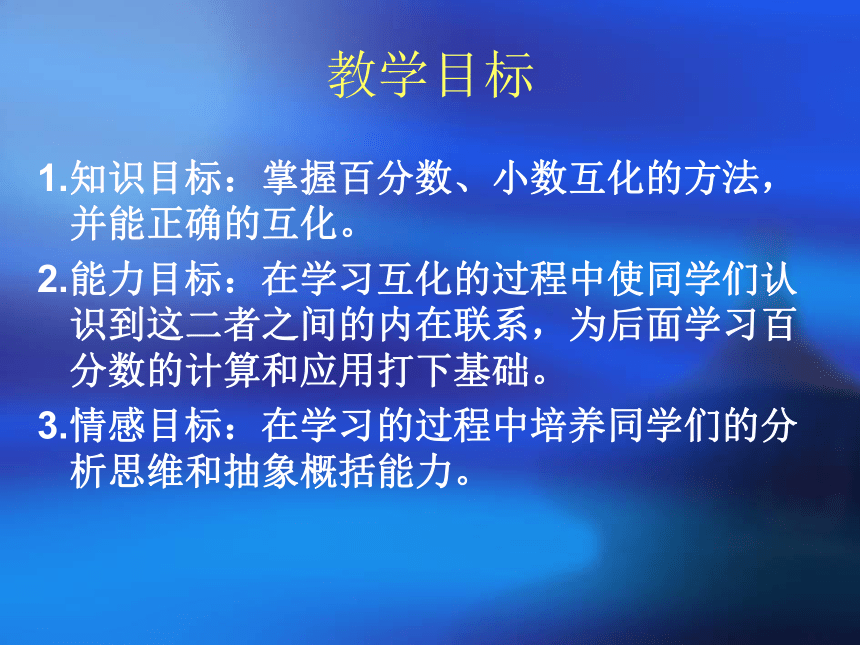 教学目标

1.知识目标：掌握百分数、小数互化的方法，并能正确的互化。

2.能力目标：在学习互化的过程中使同学们认识到这二者之间的内在联系，为后面学习百分数的计算和应用打下基础。

3.情感目标：在学习的过程中培养同学们的分析思维和抽象概括能力。